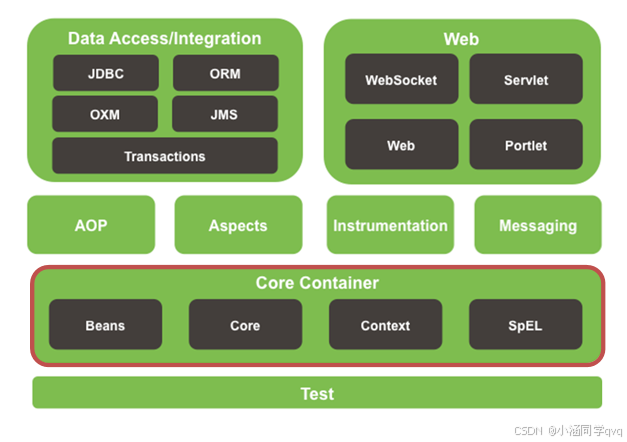 Data Access/Integration

JDBC
ORM
OXM
JMS
Transactions

Web

WebSocket
Servlet
Web
Portlet

AOP
Aspects
Instrumentation
Messaging

Core Container

Beans
Core
Context
SpEL

Test

CSDN @小涵同学qvq